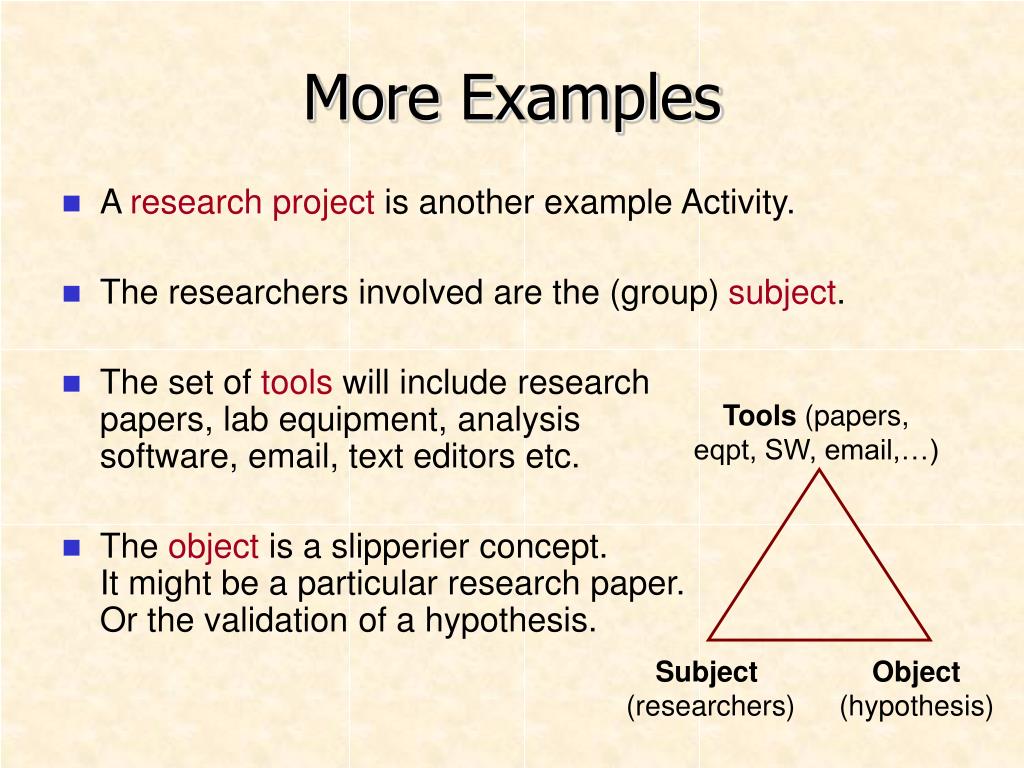 More Examples

A research project is another example Activity.

The researchers involved are the (group) subject.

The set of tools will include research papers, lab equipment, analysis software, email, text editors etc.

The object is a slipperier concept.
It might be a particular research paper.
Or the validation of a hypothesis.

Tools (papers, eqpt, SW, email,…)

Subject
(researchers)

Object
(hypothesis)